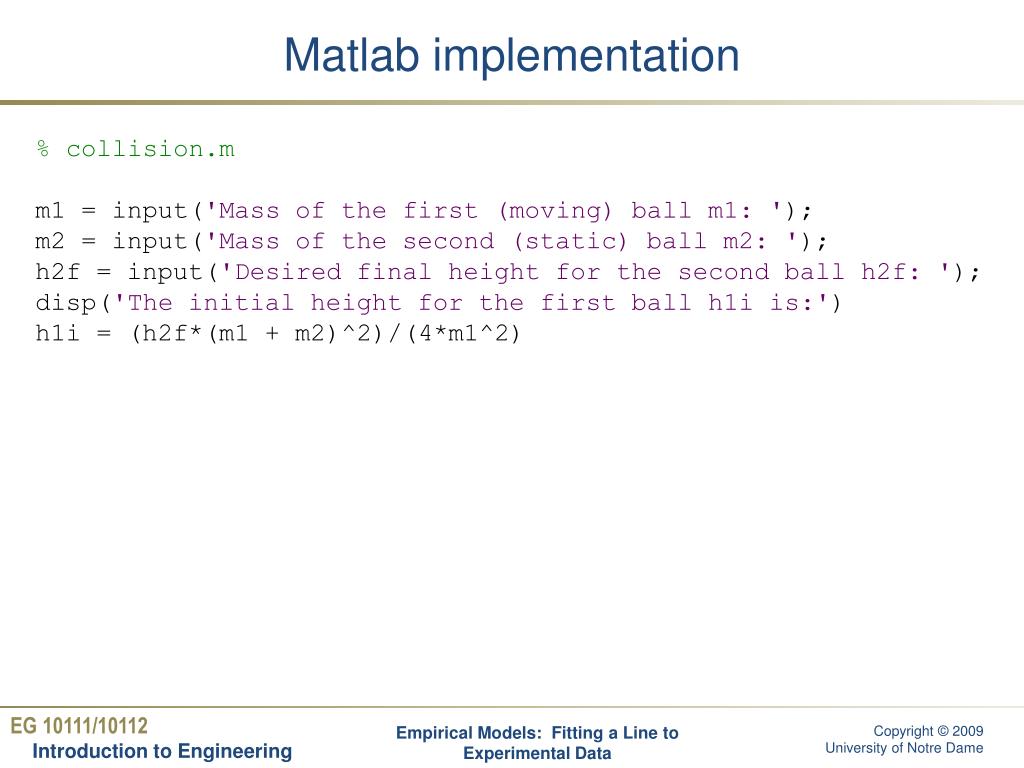 Matlab implementation

% collision.m

m1 = input('Mass of the first (moving) ball m1: ');
m2 = input('Mass of the second (static) ball m2: ');
h2f = input('Desired final height for the second ball h2f: ');
disp('The initial height for the first ball h1i is:')
h1i = (h2f*(m1 + m2)^2)/(4*m1^2)

EG 10111/10112
Introduction to Engineering

Empirical Models: Fitting a Line to Experimental Data

Copyright © 2009
University of Notre Dame